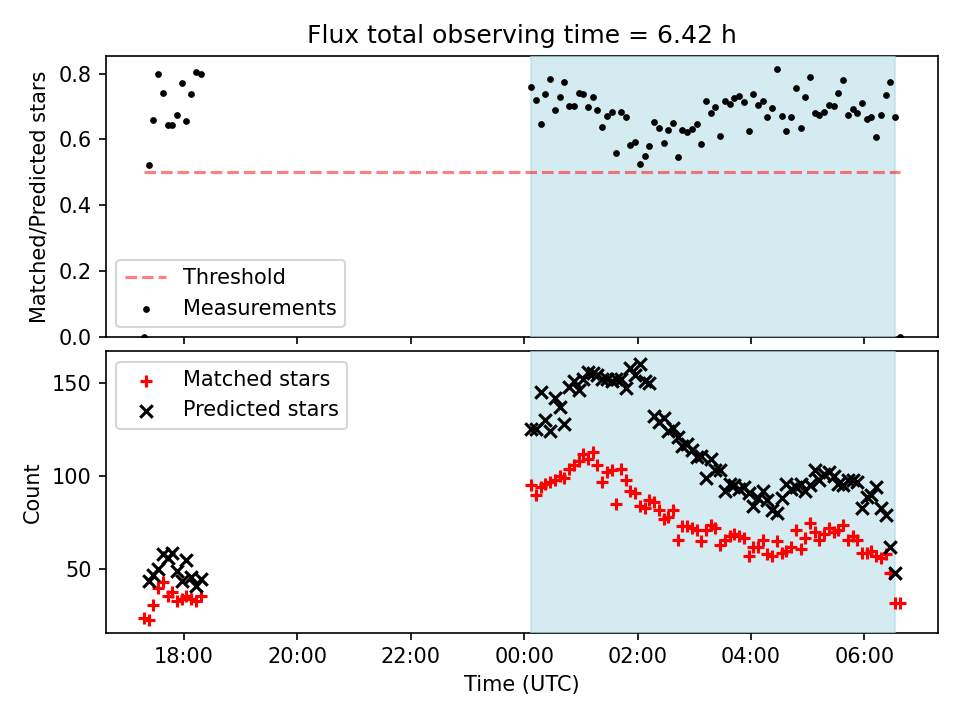 Flux total observing time = 6.42 h

Matched/Predicted stars

0.8
0.6
0.4
0.2
0.0

Threshold
Measurements

Count

150
100
50

Matched stars
Predicted stars

18:00
20:00
22:00
00:00
02:00
04:00
06:00

Time (UTC)